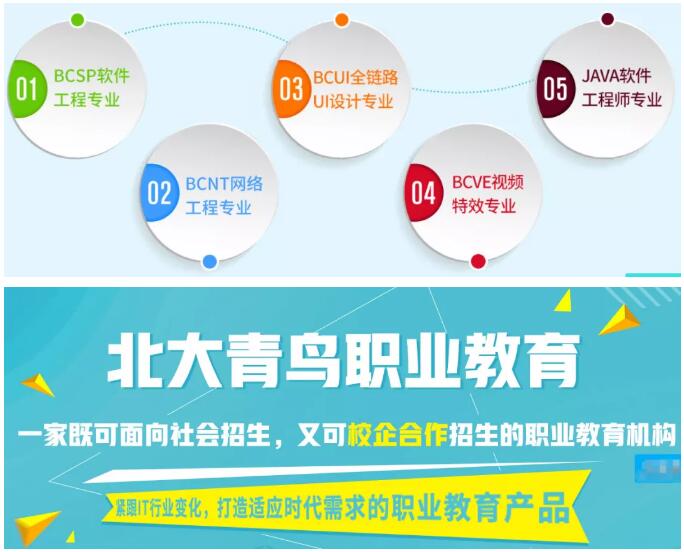 01 BCSP软件工程专业

02 BCNT网络工程专业

03 BCUI全链路UI设计专业

04 BCVE视频特效专业

05 JAVA软件工程师专业

北大青鸟职业教育

一家既可面向社会招生，又可校企合作招生的职业教育机构

紧跟IT行业变化，打造适应时代需求的职业教育产品